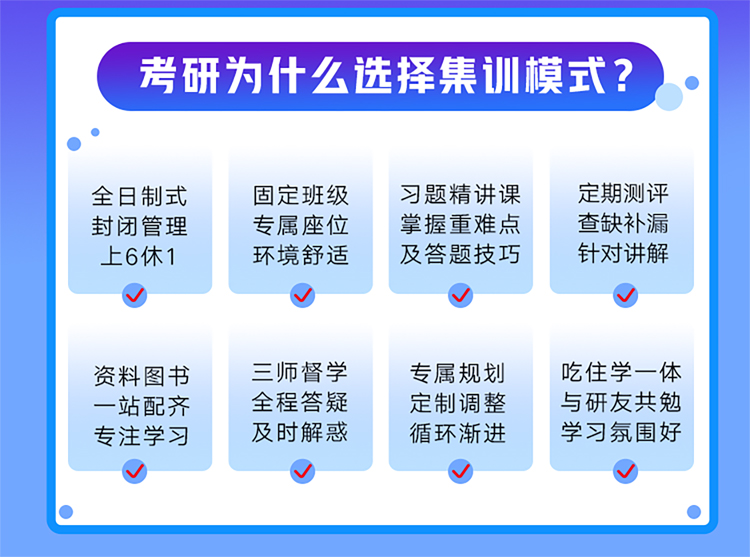 考研为什么选择集训模式？

全日制式
封闭管理
上6休1

固定班级
专属座位
环境舒适

习题精讲课
掌握重难点
及答题技巧

定期测评
查缺补漏
针对讲解

资料图书
一站配齐
专注学习

三师督学
全程答疑
及时解惑

专属规划
定制调整
循环渐进

吃住学一体
与研友共勉
学习氛围好